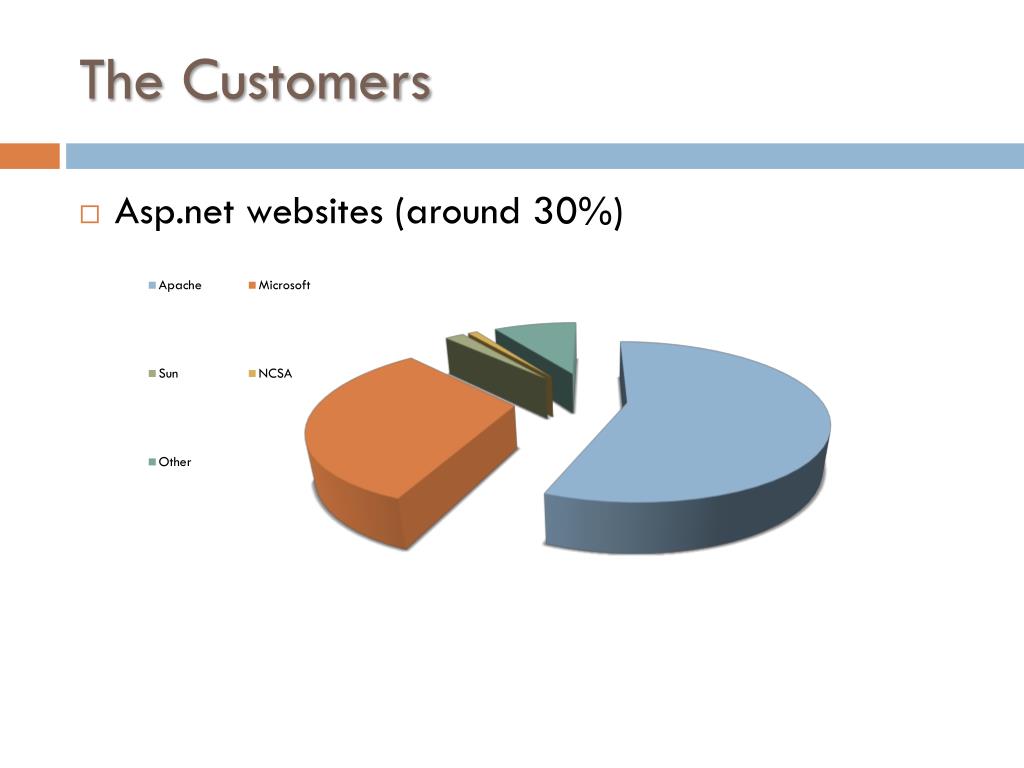 The Customers

Asp.net websites (around 30%)

Apache
Microsoft
Sun
NCSA
Other